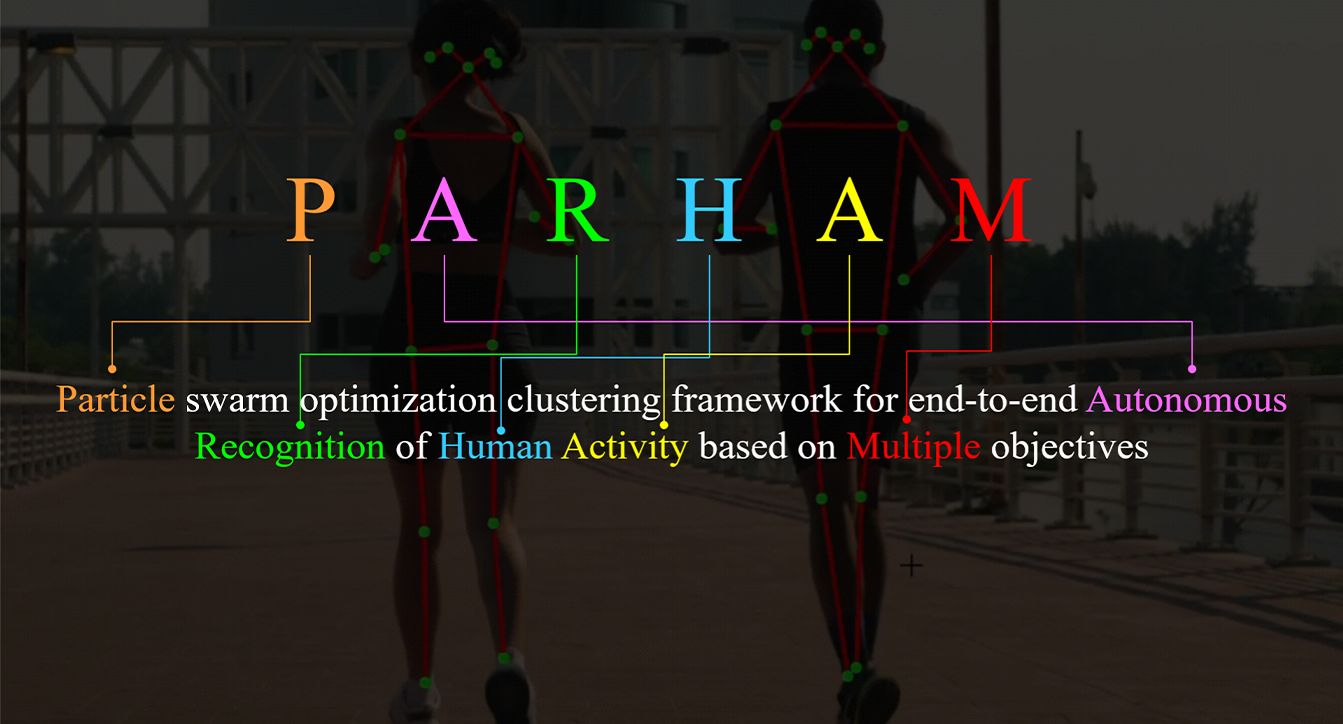 P A R H A M

Particle swarm optimization clustering framework for end-to-end Autonomous Recognition of Human Activity based on Multiple objectives